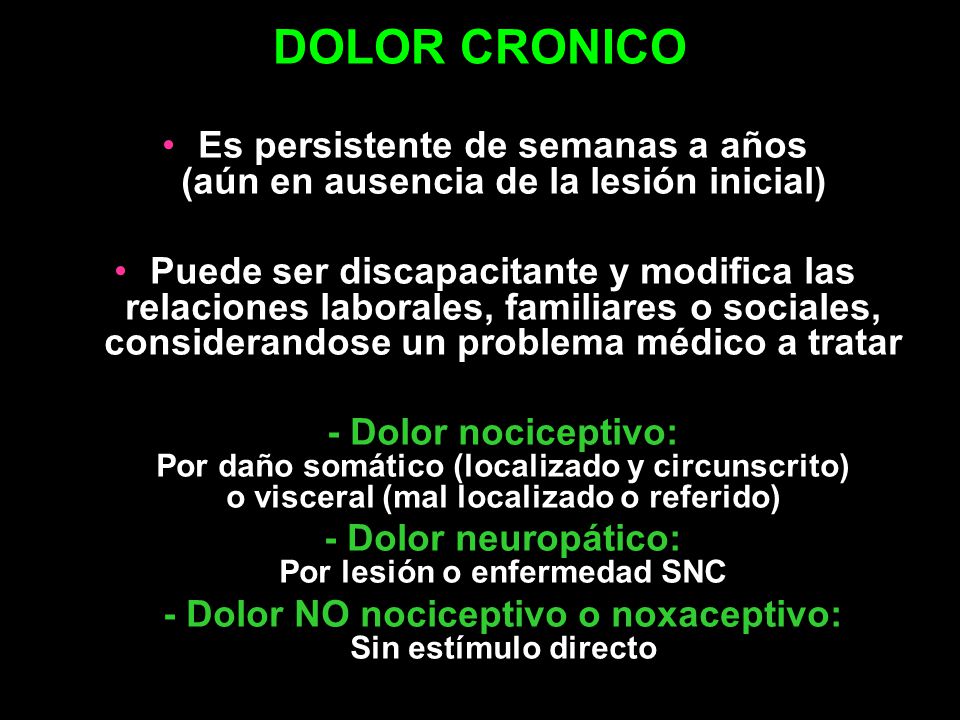 DOLOR CRONICO

• Es persistente de semanas a años (aún en ausencia de la lesión inicial)

• Puede ser discapacitante y modifica las relaciones laborales, familiares o sociales, considerandose un problema médico a tratar

- Dolor nociceptivo:
Por daño somático (localizado y circunscrito) o visceral (mal localizado o referido)

- Dolor neuropático:
Por lesión o enfermedad SNC

- Dolor NO nociceptivo o noxaceptivo:
Sin estímulo directo